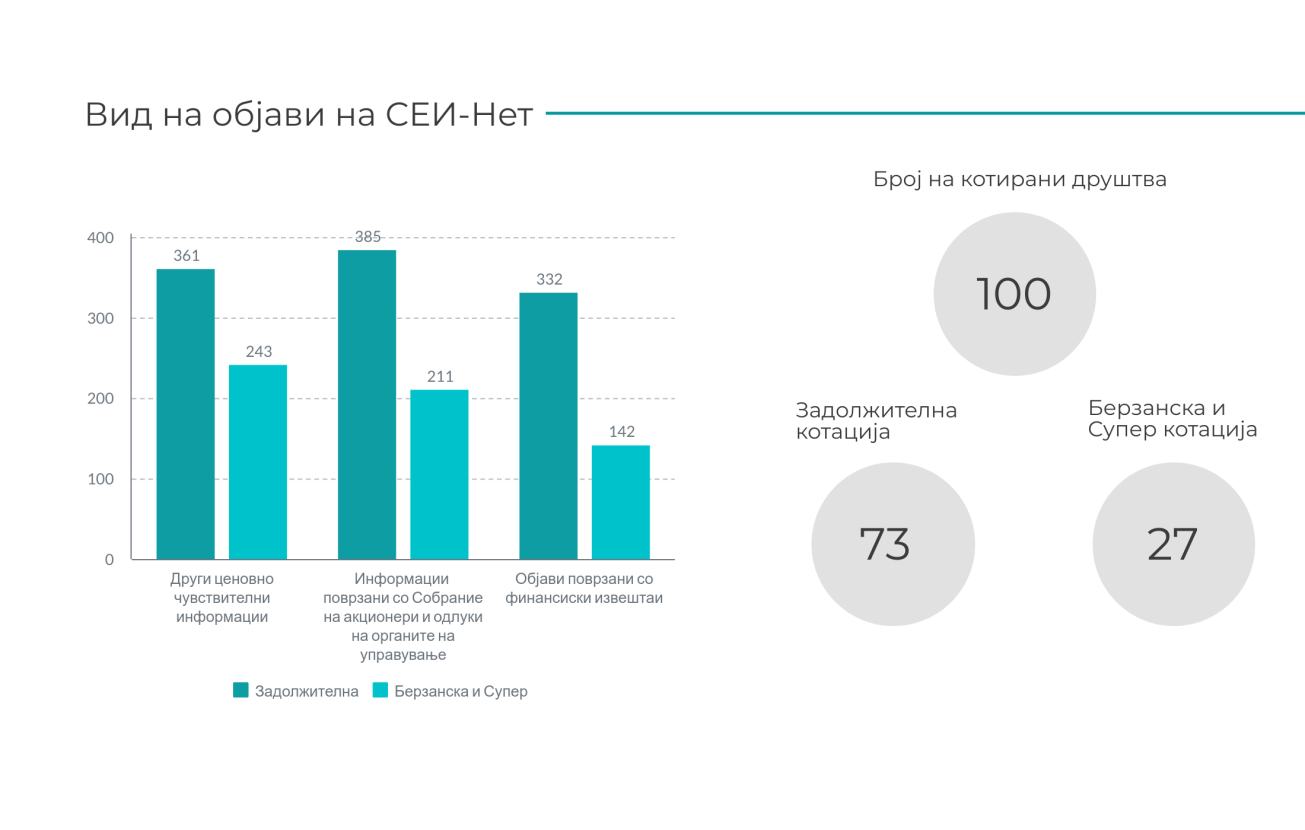 Вид на објави на СЕИ-Нет

400
300
200
100
0

361
243
385
211
332
142

Други ценовно чувствителни информации

Информации поврзани со Собрание на акционери и одлуки на органите на управување

Објави поврзани со финансиски извештаи

Задолжителна
Берзанска и Супер

Број на котирани друштва

100

Задолжителна котација

73

Берзанска и Супер котација

27